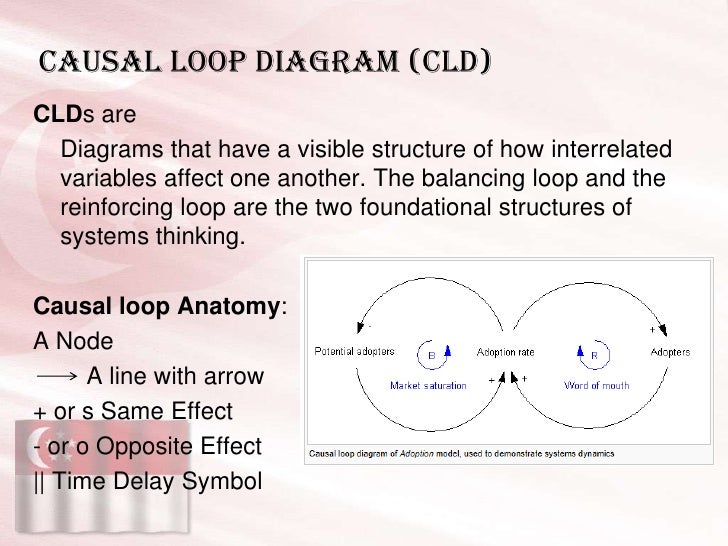 CAUSAL LOOP DIAGRAM (CLD)

CLDs are

Diagrams that have a visible structure of how interrelated variables affect one another. The balancing loop and the reinforcing loop are the two foundational structures of systems thinking.

Causal loop Anatomy:
A Node
⟶ A line with arrow
+ or s Same Effect
- or o Opposite Effect
|| Time Delay Symbol

-
+
Potential adopters
B
Adoption rate
R
Adopters
Market saturation
+
+
Word of mouth

Causal loop diagram of Adoption model, used to demonstrate systems dynamics